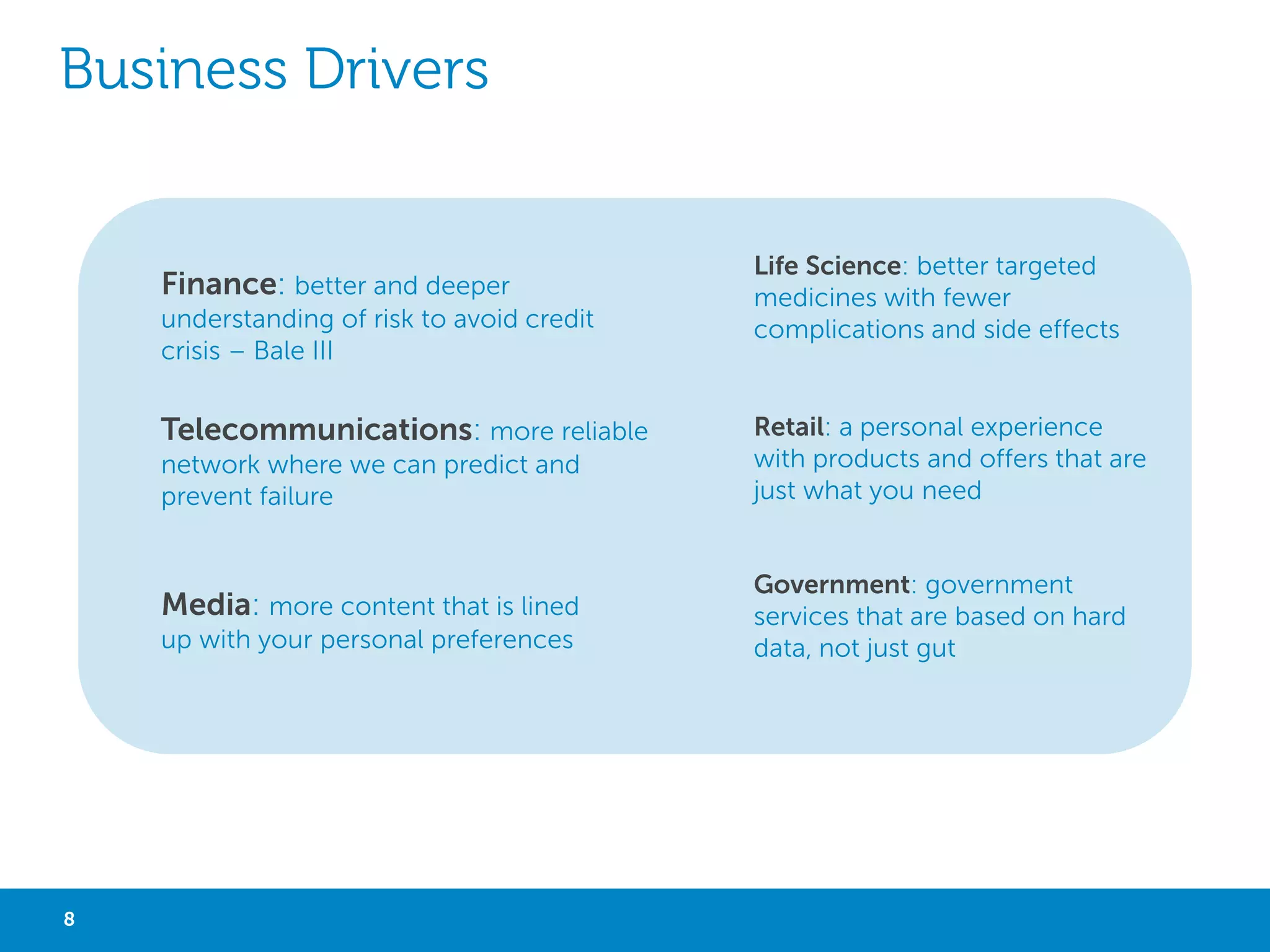 Business Drivers

Finance: better and deeper understanding of risk to avoid credit crisis – Bale III

Telecommunications: more reliable network where we can predict and prevent failure

Media: more content that is lined up with your personal preferences

Life Science: better targeted medicines with fewer complications and side effects

Retail: a personal experience with products and offers that are just what you need

Government: government services that are based on hard data, not just gut

8